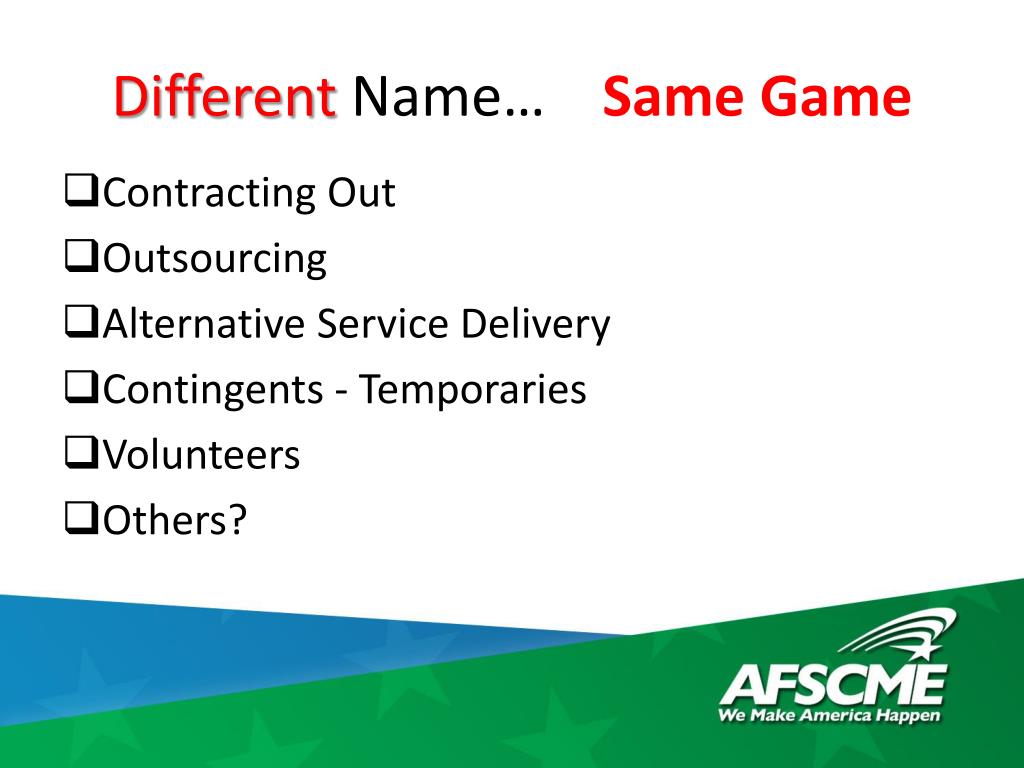 Different Name… Same Game

❑Contracting Out

❑Outsourcing

❑Alternative Service Delivery

❑Contingents - Temporaries

❑Volunteers

❑Others?

AFSCME
We Make America Happen